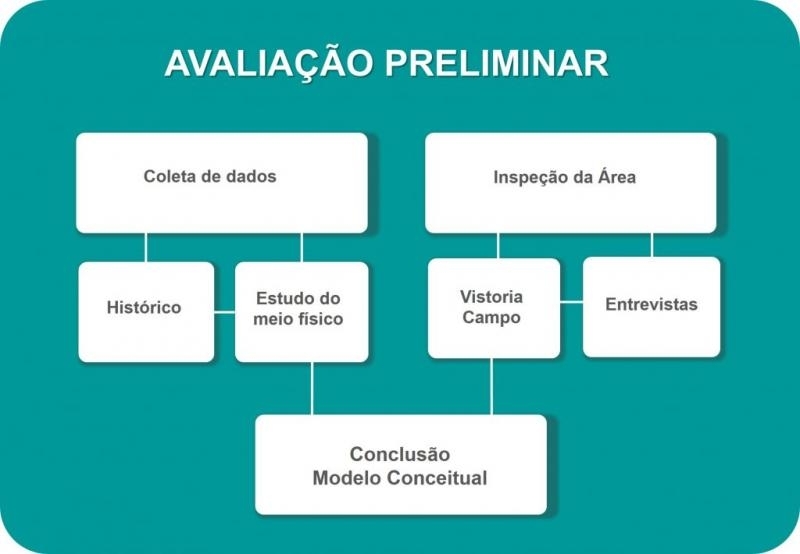 AVALIAÇÃO PRELIMINAR

Coleta de dados

Inspeção da Área

Histórico

Estudo do meio físico

Vistoria Campo

Entrevistas

Conclusão
Modelo Conceitual